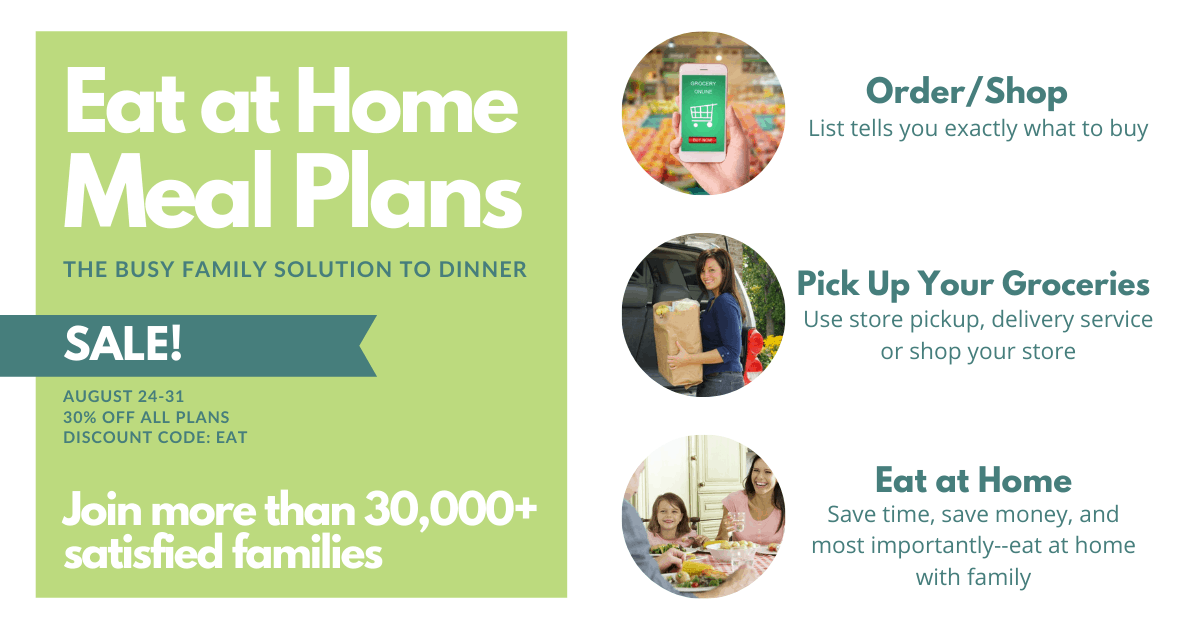 Eat at Home Meal Plans

THE BUSY FAMILY SOLUTION TO DINNER

SALE!

AUGUST 24-31
30% OFF ALL PLANS
DISCOUNT CODE: EAT

Join more than 30,000+ satisfied families

GROCERY ONLINE

BUY NOW

Order/Shop
List tells you exactly what to buy

Pick Up Your Groceries
Use store pickup, delivery service or shop your store

Eat at Home
Save time, save money, and most importantly--eat at home with family